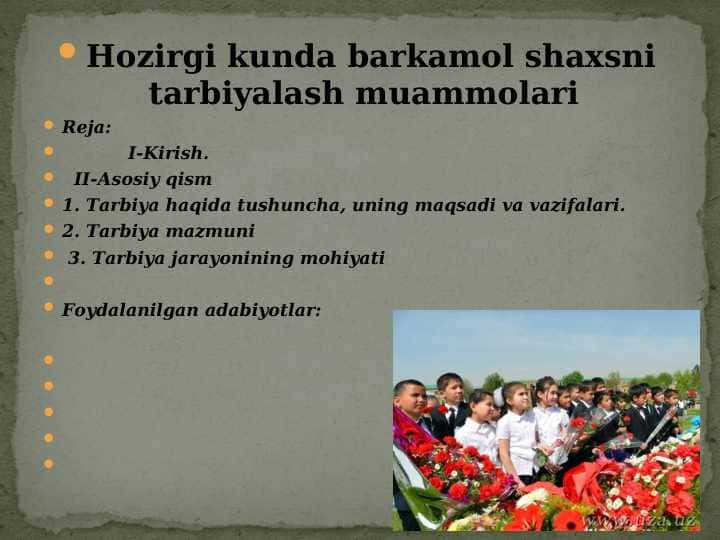 Hozirgi kunda barkamol shaxsni tarbiyalash muammolari

Reja:

I-Kirish.

II-Asosiy qism

1. Tarbiya haqida tushuncha, uning maqsadi va vazifalari.

2. Tarbiya mazmuni

3. Tarbiya jarayonining mohiyati

Foydalanilgan adabiyotlar:

www.uza.uz